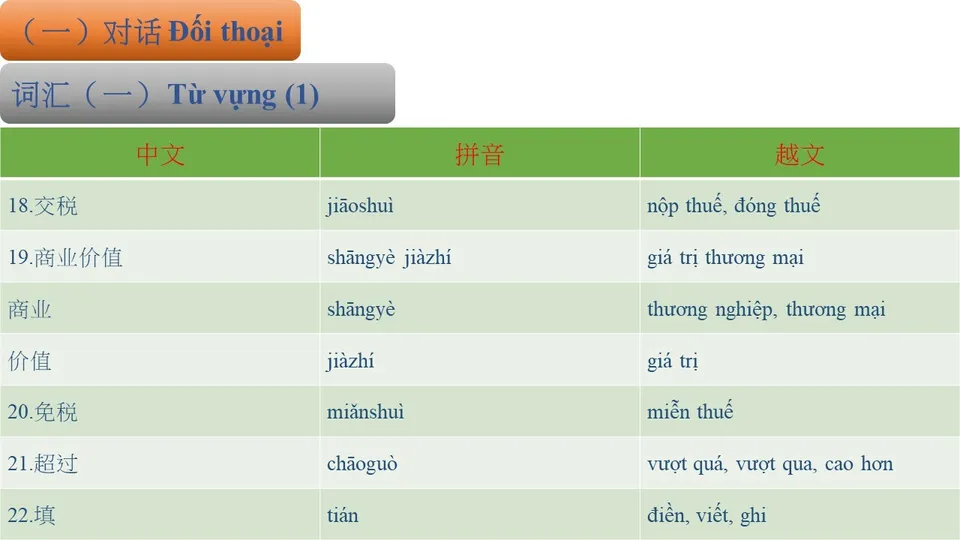 （一）对话 Đối thoại

词汇（一）Từ vựng (1)

| 中文 | 拼音 | 越文 |
|---|---|---|
| 18.交税 | jiāoshuì | nộp thuế, đóng thuế |
| 19.商业价值 | shāngyè jiàzhí | giá trị thương mại |
| 商业 | shāngyè | thương nghiệp, thương mại |
| 价值 | jiàzhí | giá trị |
| 20.免税 | miǎnshuì | miễn thuế |
| 21.超过 | chāoguò | vượt quá, vượt qua, cao hơn |
| 22.填 | tián | điền, viết, ghi |